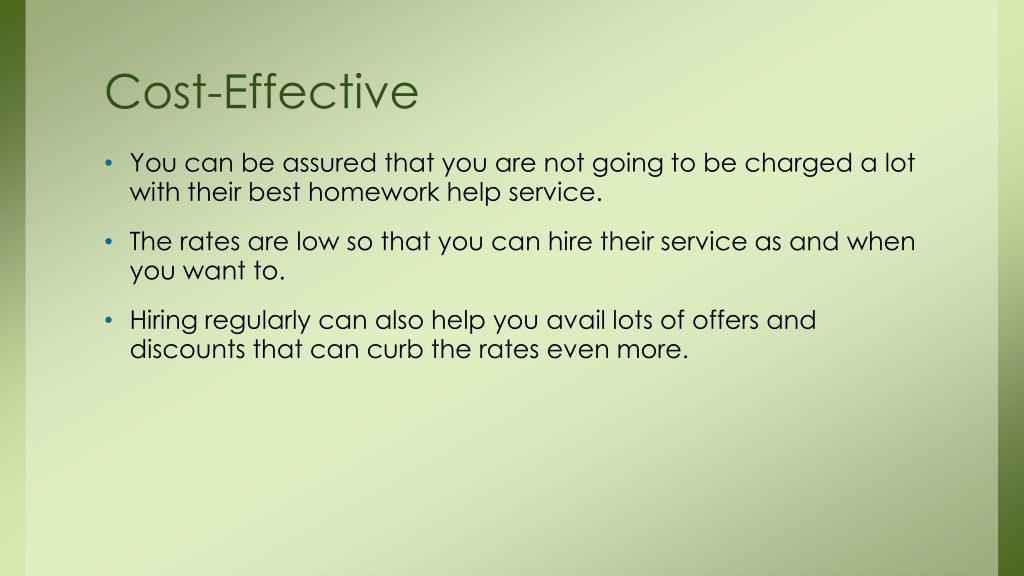 Cost-Effective

• You can be assured that you are not going to be charged a lot with their best homework help service.

• The rates are low so that you can hire their service as and when you want to.

• Hiring regularly can also help you avail lots of offers and discounts that can curb the rates even more.